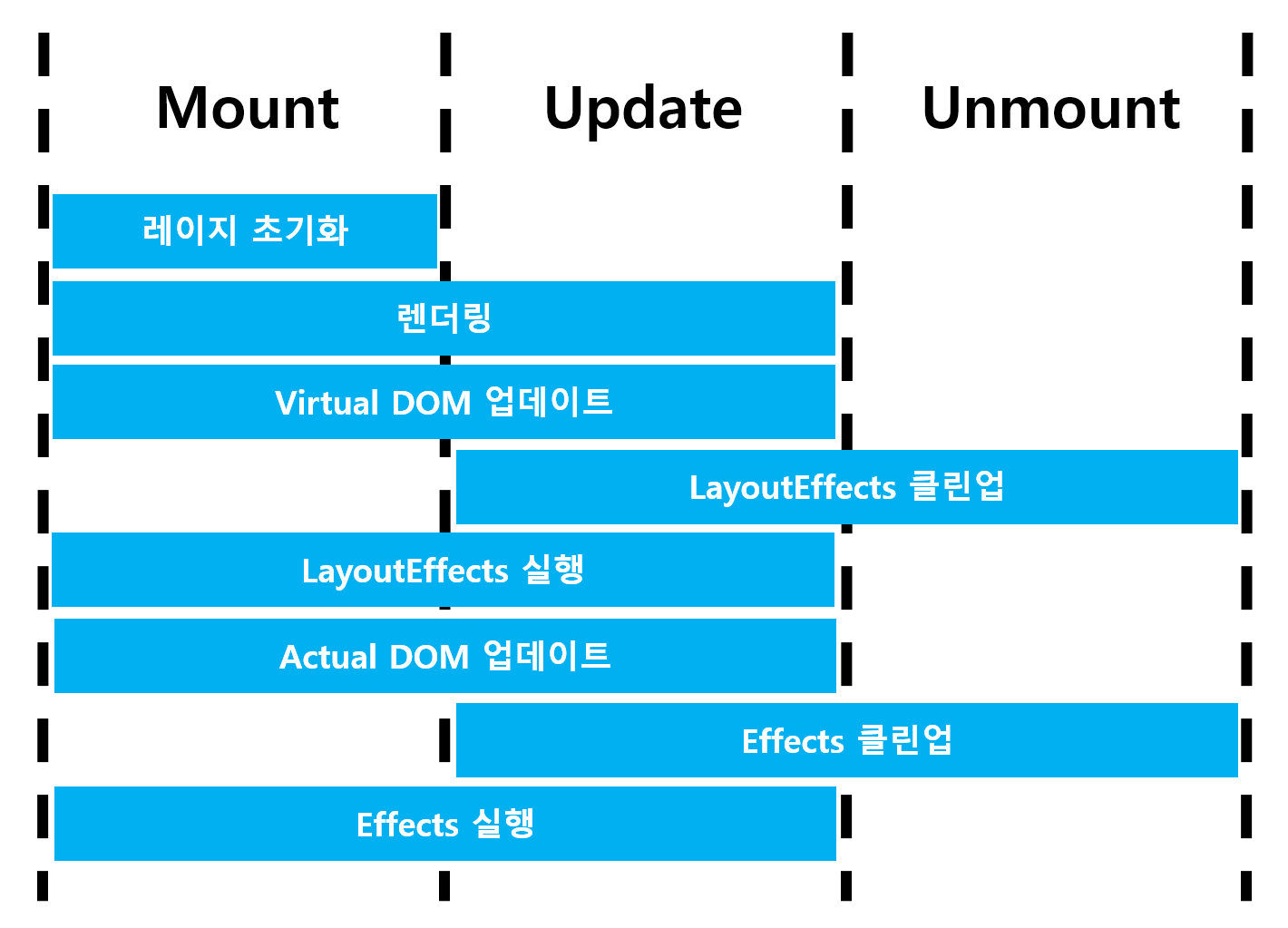 Mount
Update
Unmount

레이지 초기화
렌더링
Virtual DOM 업데이트
LayoutEffects 클린업
LayoutEffects 실행
Actual DOM 업데이트
Effects 클린업
Effects 실행